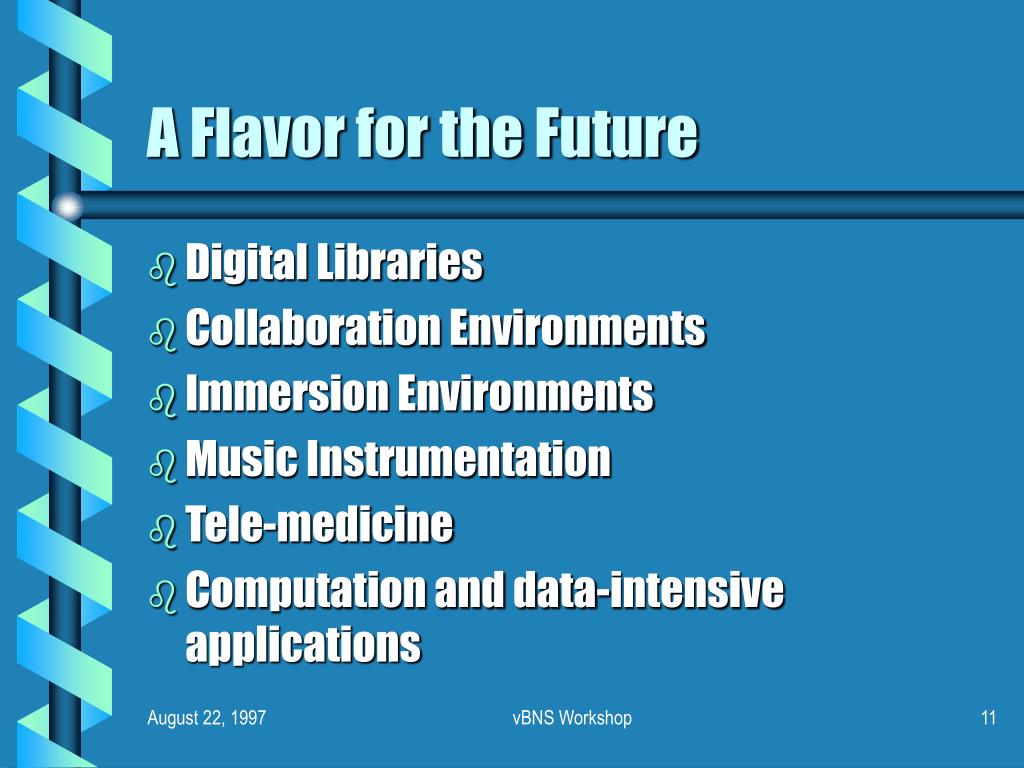 A Flavor for the Future

- Digital Libraries
- Collaboration Environments
- Immersion Environments
- Music Instrumentation
- Tele-medicine
- Computation and data-intensive applications

August 22, 1997

vBNS Workshop

11